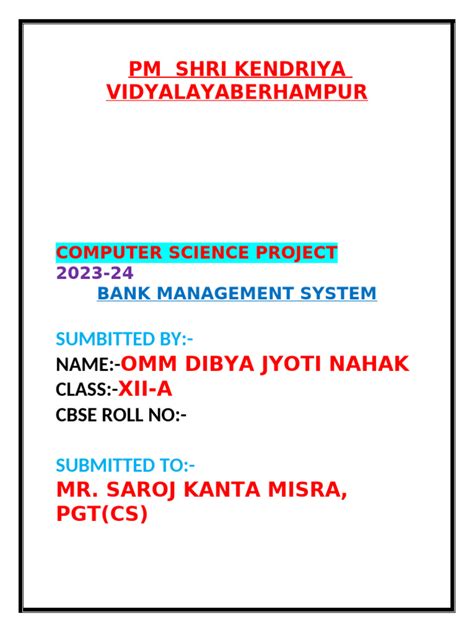 PM SHRI KENDRIYA VIDYALAYABERHAMPUR

COMPUTER SCIENCE PROJECT
2023-24
BANK MANAGEMENT SYSTEM

SUMBITTED BY:-
NAME:-OMM DIBYA JYOTI NAHAK
CLASS:-XII-A
CBSE ROLL NO:-

SUBMITTED TO:-
MR. SAROJ KANTA MISRA, PGT(CS)